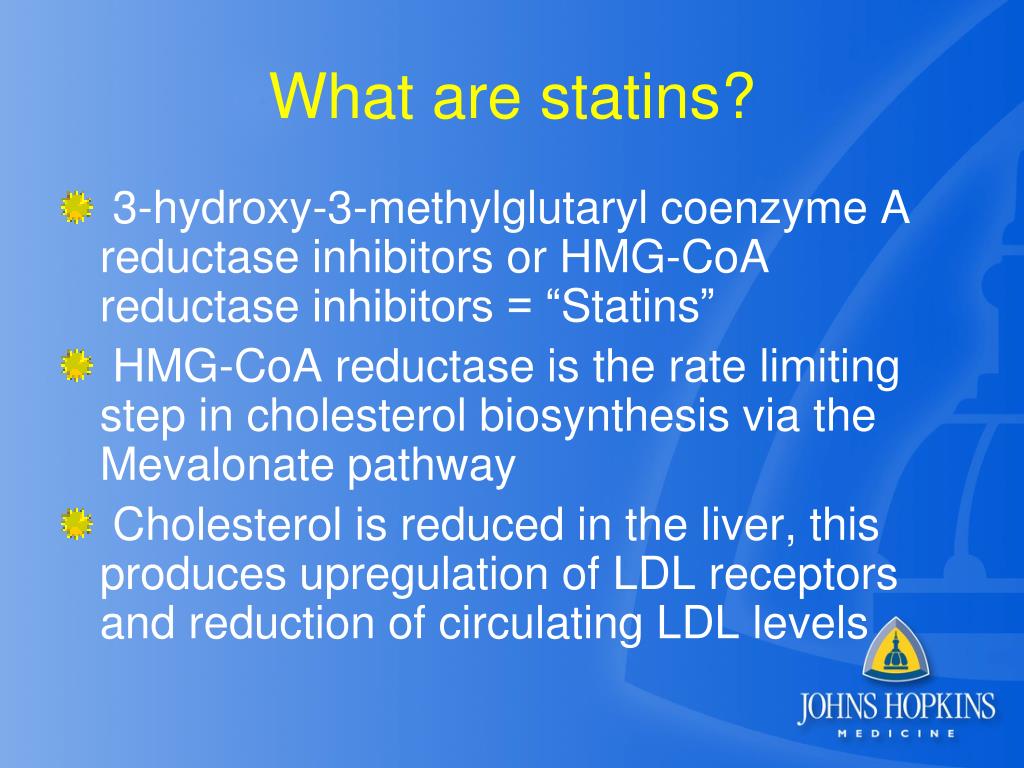 What are statins?

3-hydroxy-3-methylglutaryl coenzyme A reductase inhibitors or HMG-CoA reductase inhibitors = “Statins”

HMG-CoA reductase is the rate limiting step in cholesterol biosynthesis via the Mevalonate pathway

Cholesterol is reduced in the liver, this produces upregulation of LDL receptors and reduction of circulating LDL levels

JOHNS HOPKINS
MEDICINE